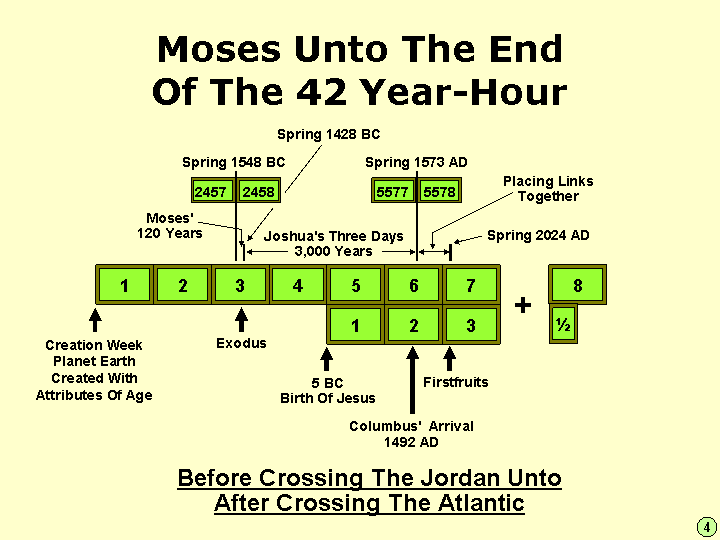 Moses Unto The End Of The 42 Year-Hour

Spring 1428 BC

Spring 1548 BC

Spring 1573 AD

2457 2458

5577 5578

Placing Links Together

Moses' 120 Years

Joshua's Three Days 3,000 Years

Spring 2024 AD

1 2 3 4 5 6 7 + 8

1 2 3

½

Creation Week Planet Earth Created With Attributes Of Age

Exodus

5 BC Birth Of Jesus

Firstfruits

Columbus' Arrival 1492 AD

Before Crossing The Jordan Unto After Crossing The Atlantic

4